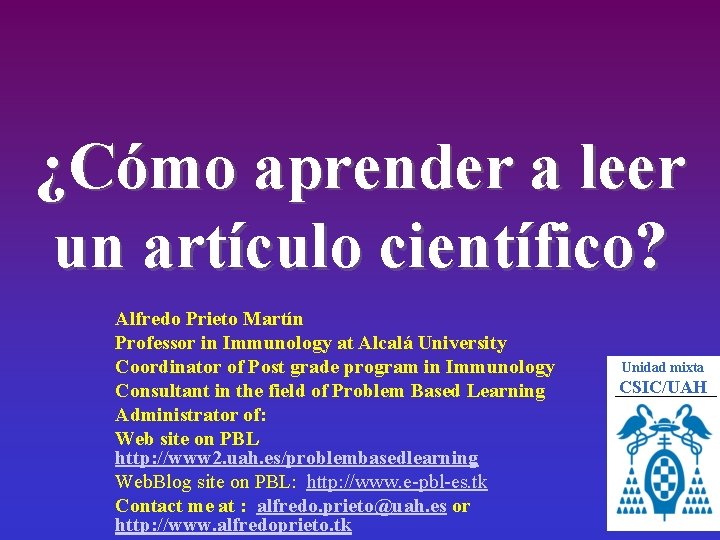 ¿Cómo aprender a leer un artículo científico?

Alfredo Prieto Martín
Professor in Immunology at Alcalá University
Coordinator of Post grade program in Immunology
Consultant in the field of Problem Based Learning
Administrator of:
Web site on PBL
http://www2.uah.es/problembasedlearning
WebBlog site on PBL: http://www.e-pbl-es.tk
Contact me at : alfredo.prieto@uah.es or
http://www.alfredoprieto.tk

Unidad mixta
CSIC/UAH